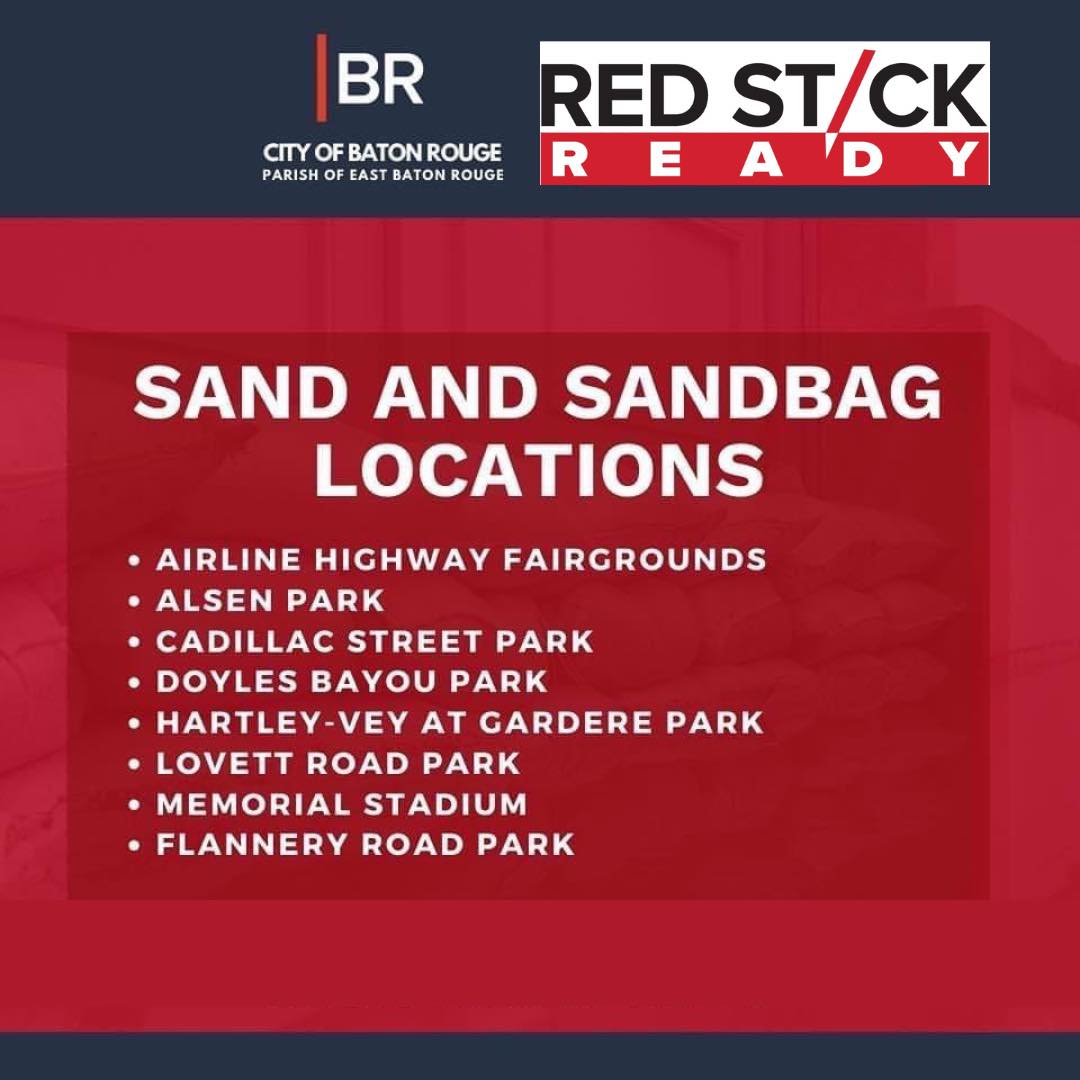 BR
CITY OF BATON ROUGE
PARISH OF EAST BATON ROUGE

RED STICK
READY

SAND AND SANDBAG LOCATIONS

• AIRLINE HIGHWAY FAIRGROUNDS
• ALSEN PARK
• CADILLAC STREET PARK
• DOYLES BAYOU PARK
• HARTLEY-VEY AT GARDERE PARK
• LOVETT ROAD PARK
• MEMORIAL STADIUM
• FLANNERY ROAD PARK